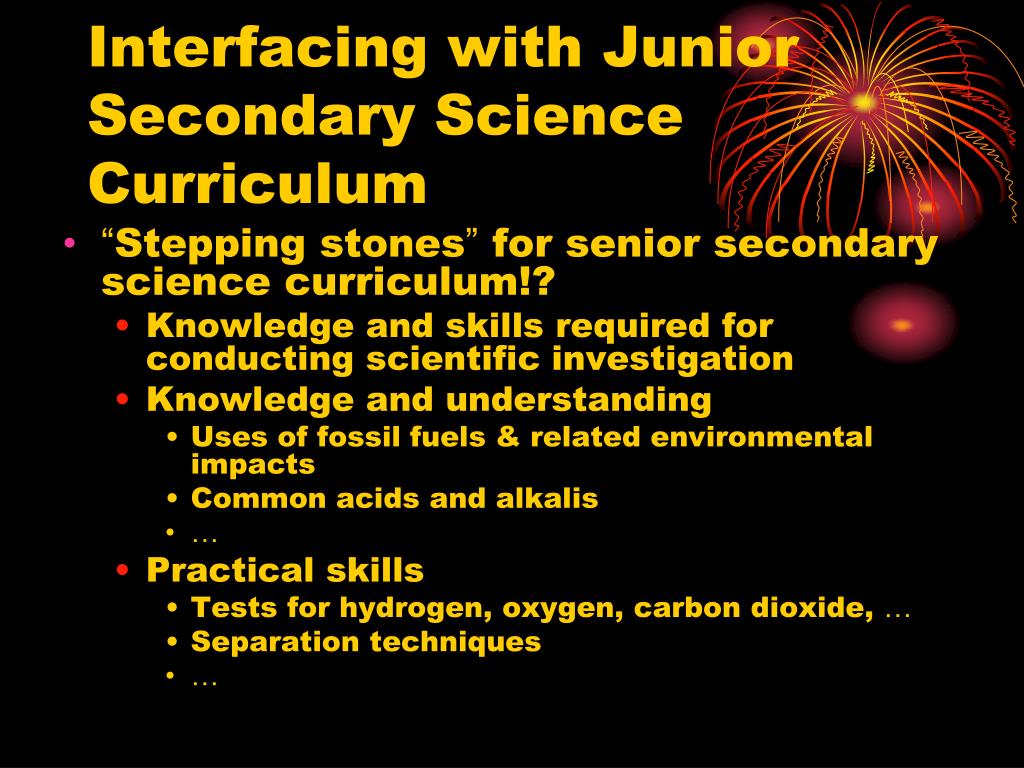 Interfacing with Junior Secondary Science Curriculum

• “Stepping stones” for senior secondary science curriculum!?
  • Knowledge and skills required for conducting scientific investigation
  • Knowledge and understanding
    • Uses of fossil fuels & related environmental impacts
    • Common acids and alkalis
    • …
  • Practical skills
    • Tests for hydrogen, oxygen, carbon dioxide, …
    • Separation techniques
    • …